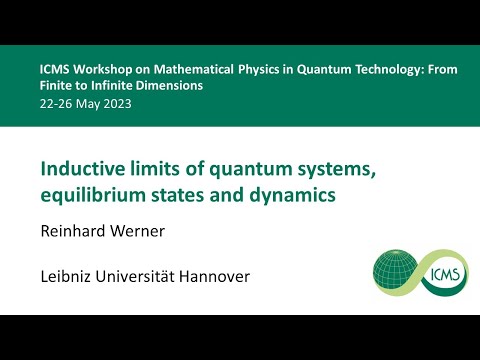 ICMS Workshop on Mathematical Physics in Quantum Technology: From Finite to Infinite Dimensions
22-26 May 2023

Inductive limits of quantum systems, equilibrium states and dynamics

Reinhard Werner

Leibniz Universität Hannover

ICMS